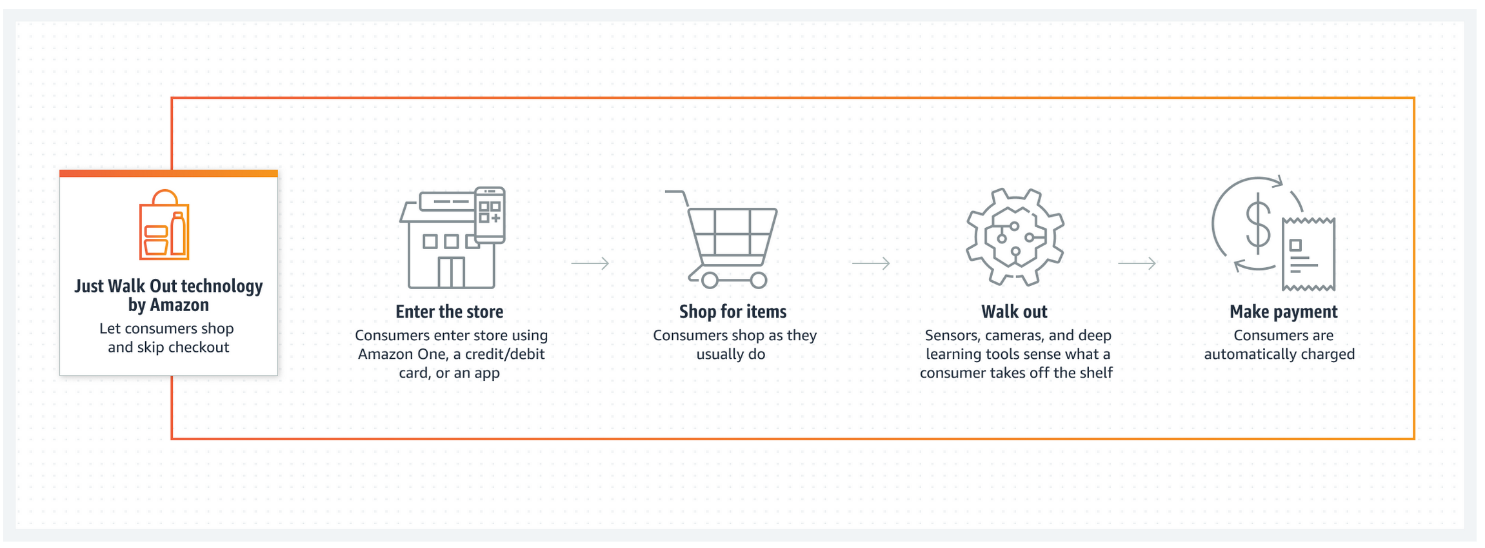 Just Walk Out technology by Amazon
Let consumers shop and skip checkout

Enter the store
Consumers enter store using Amazon One, a credit/debit card, or an app

Shop for items
Consumers shop as they usually do

Walk out
Sensors, cameras, and deep learning tools sense what a consumer takes off the shelf

Make payment
Consumers are automatically charged